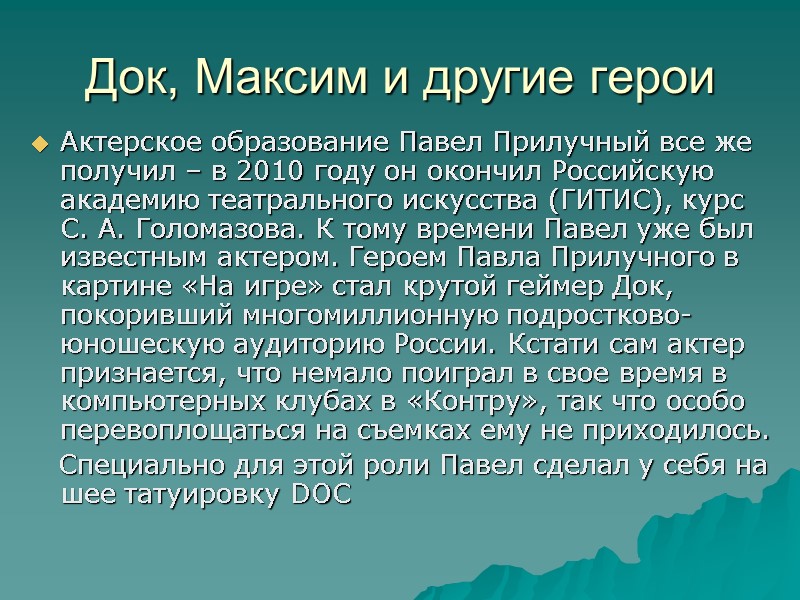 Док, Максим и другие герои

Актерское образование Павел Прилучный все же получил – в 2010 году он окончил Российскую академию театрального искусства (ГИТИС), курс С. А. Голомазова. К тому времени Павел уже был известным актером. Героем Павла Прилучного в картине «На игре» стал крутой геймер Док, покоривший многомиллионную подростково-юношескую аудиторию России. Кстати сам актер признается, что немало поиграл в свое время в компьютерных клубах в «Контру», так что особо перевоплощаться на съемках ему не приходилось.

Специально для этой роли Павел сделал у себя на шее татуировку DOC